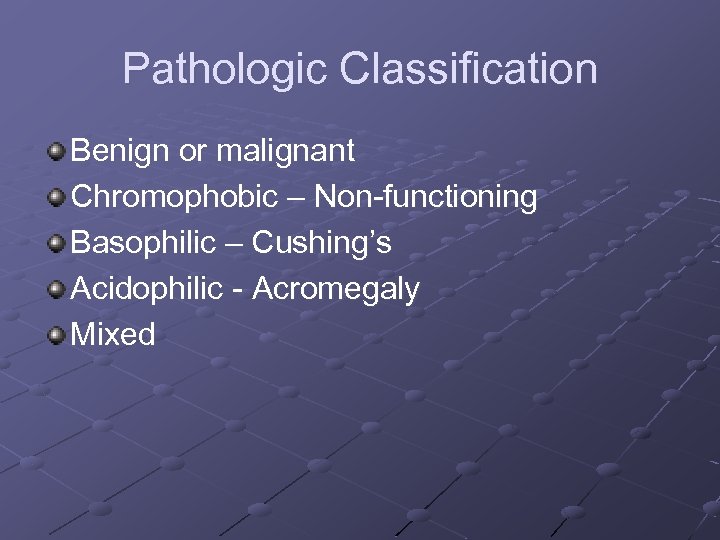 Pathologic Classification

Benign or malignant
Chromophobic – Non-functioning
Basophilic – Cushing's
Acidophilic - Acromegaly
Mixed